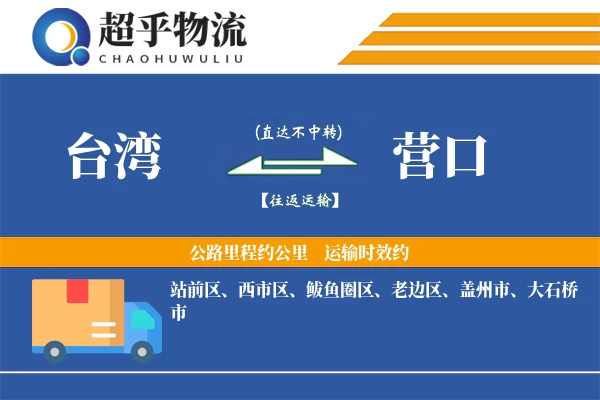 超乎物流
CHAOHUWULIU

台湾

(直达不中转)

【往返运输】

营口

公路里程约公里　运输时效约

站前区、西市区、鲅鱼圈区、老边区、盖州市、大石桥市